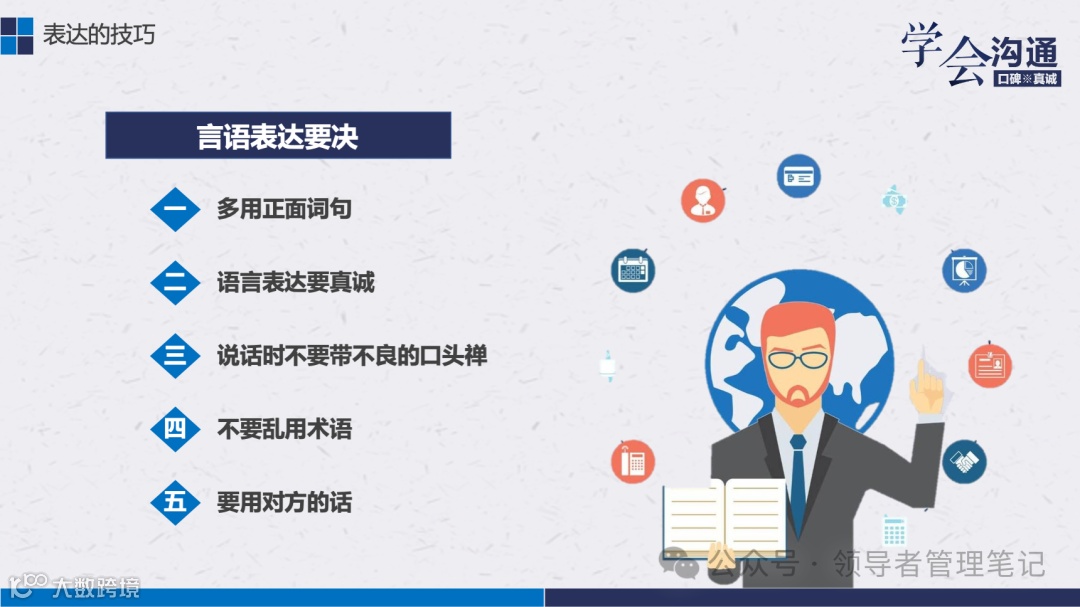 表达的技巧

学会沟通
口碑※真诚

言语表达要决

一 多用正面词句

二 语言表达要真诚

三 说话时不要带不良的口头禅

四 不要乱用术语

五 要用对方的话

公众号 · 领导者管理笔记

大数跨境